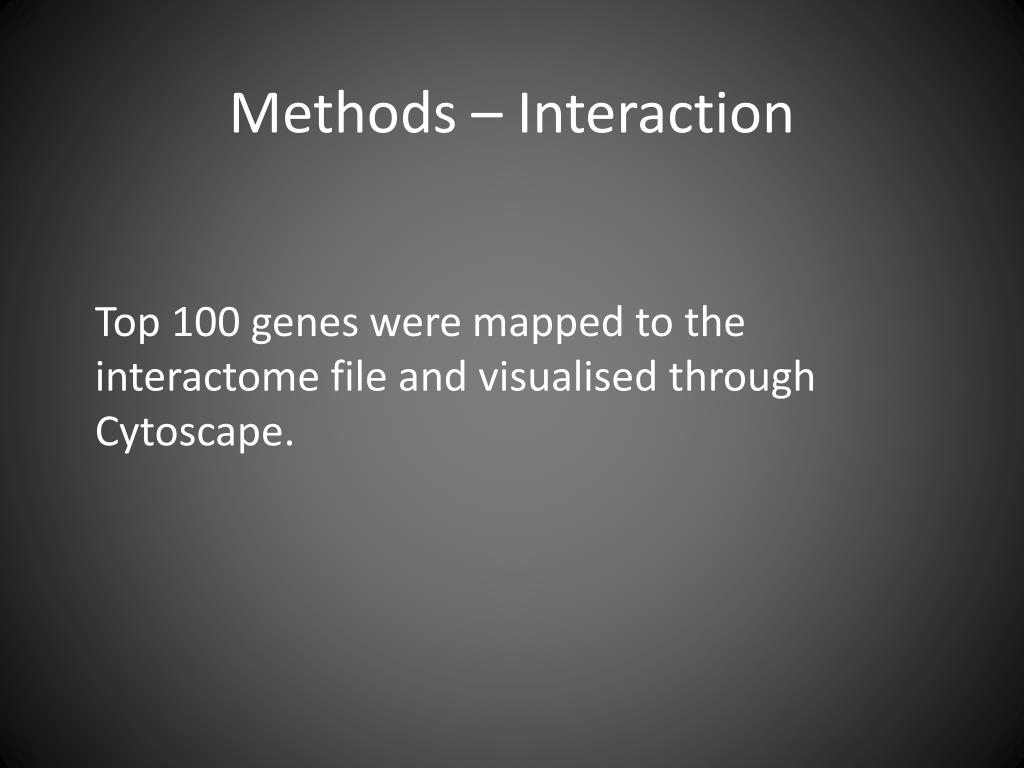 Methods – Interaction

Top 100 genes were mapped to the interactome file and visualised through Cytoscape.